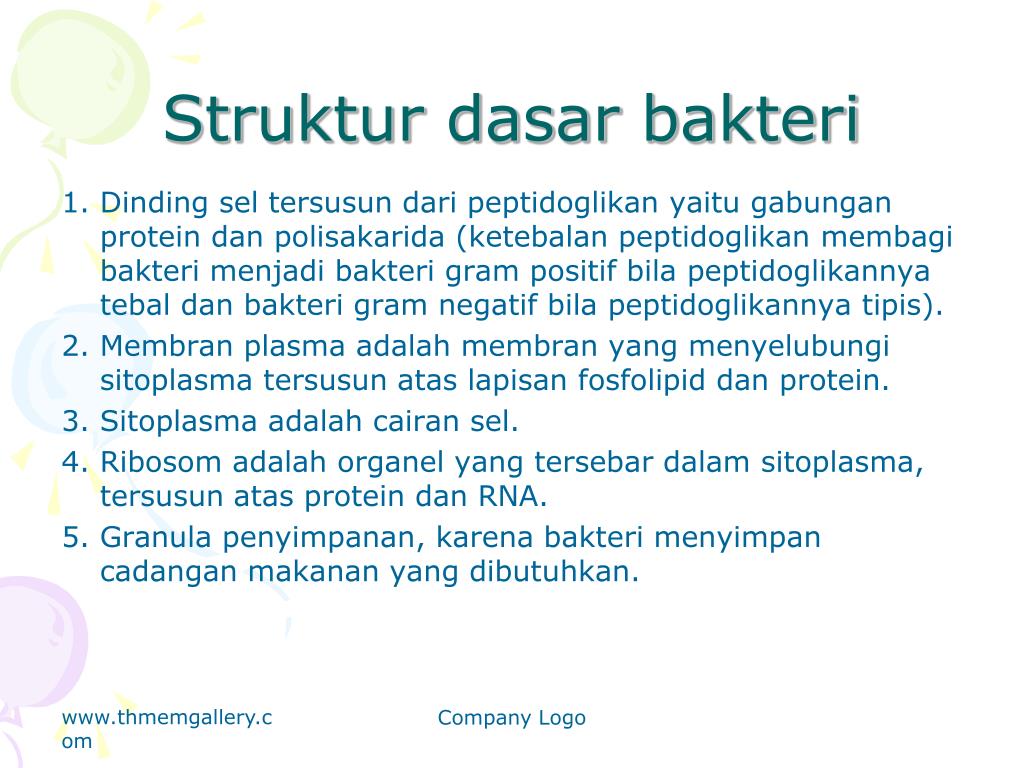 Struktur dasar bakteri

1. Dinding sel tersusun dari peptidoglikan yaitu gabungan protein dan polisakarida (ketebalan peptidoglikan membagi bakteri menjadi bakteri gram positif bila peptidoglikannya tebal dan bakteri gram negatif bila peptidoglikannya tipis).
2. Membran plasma adalah membran yang menyelubungi sitoplasma tersusun atas lapisan fosfolipid dan protein.
3. Sitoplasma adalah cairan sel.
4. Ribosom adalah organel yang tersebar dalam sitoplasma, tersusun atas protein dan RNA.
5. Granula penyimpanan, karena bakteri menyimpan cadangan makanan yang dibutuhkan.

www.thmemgallery.com

Company Logo